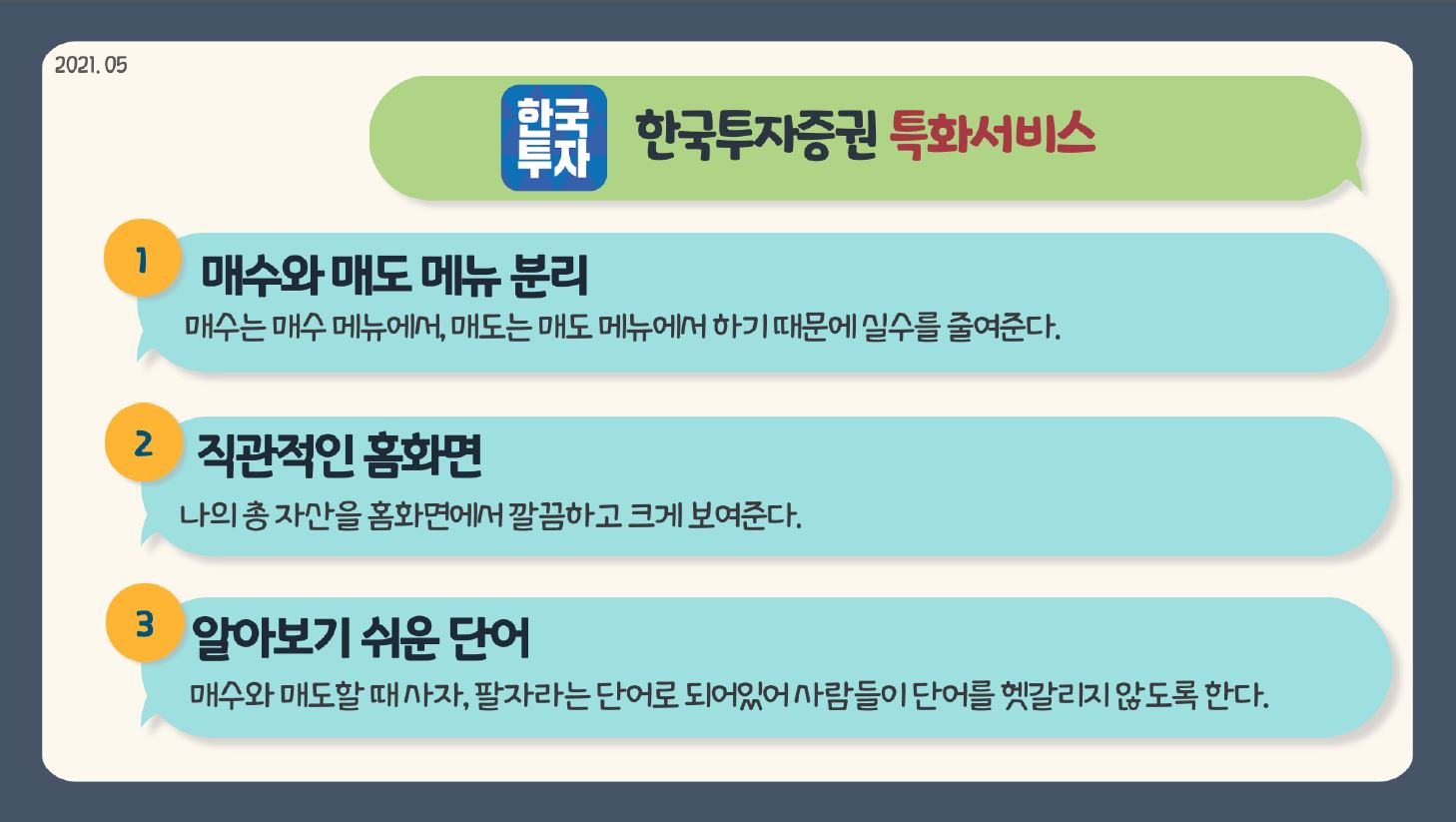 2021. 05

한국 투자

한국투자증권 특화서비스

1
매수와 매도 메뉴 분리
매수는 매수 메뉴에서, 매도는 매도 메뉴에서 하기 때문에 실수를 줄여준다.

2
직관적인 홈화면
나의 총 자산을 홈화면에서 깔끔하고 크게 보여준다.

3
알아보기 쉬운 단어
매수와 매도할 때 사자, 팔자라는 단어로 되어있어 사람들이 단어를 헷갈리지 않도록 한다.